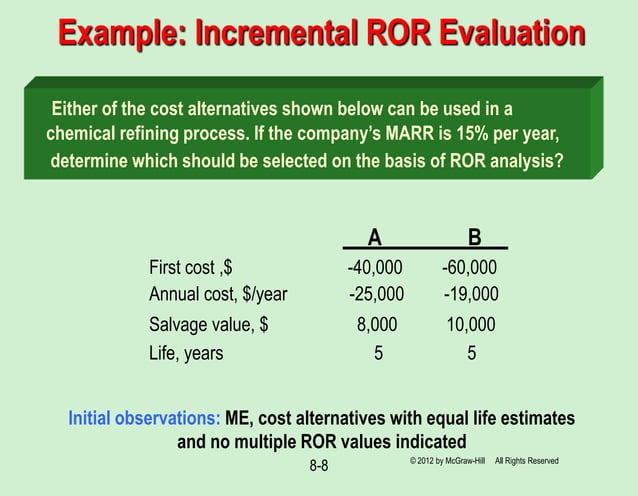 Example: Incremental ROR Evaluation

Either of the cost alternatives shown below can be used in a chemical refining process. If the company's MARR is 15% per year, determine which should be selected on the basis of ROR analysis?

| | A | B |
|---|---|---|
| First cost ,$ | -40,000 | -60,000 |
| Annual cost, $/year | -25,000 | -19,000 |
| Salvage value, $ | 8,000 | 10,000 |
| Life, years | 5 | 5 |

Initial observations: ME, cost alternatives with equal life estimates and no multiple ROR values indicated

8-8

© 2012 by McGraw-Hill All Rights Reserved